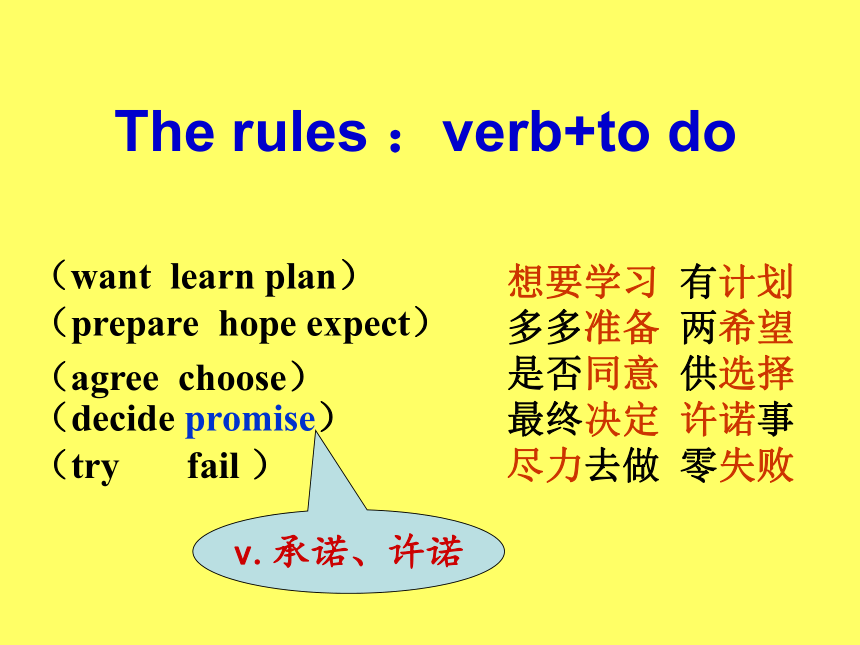 The rules ：verb+to do

（want learn plan）
（prepare hope expect）
（agree choose）
（decide promise）
（try fail ）

想要学习 有计划
多多准备 两希望
是否同意 供选择
最终决定 许诺事
尽力去做 零失败

v. 承诺、许诺